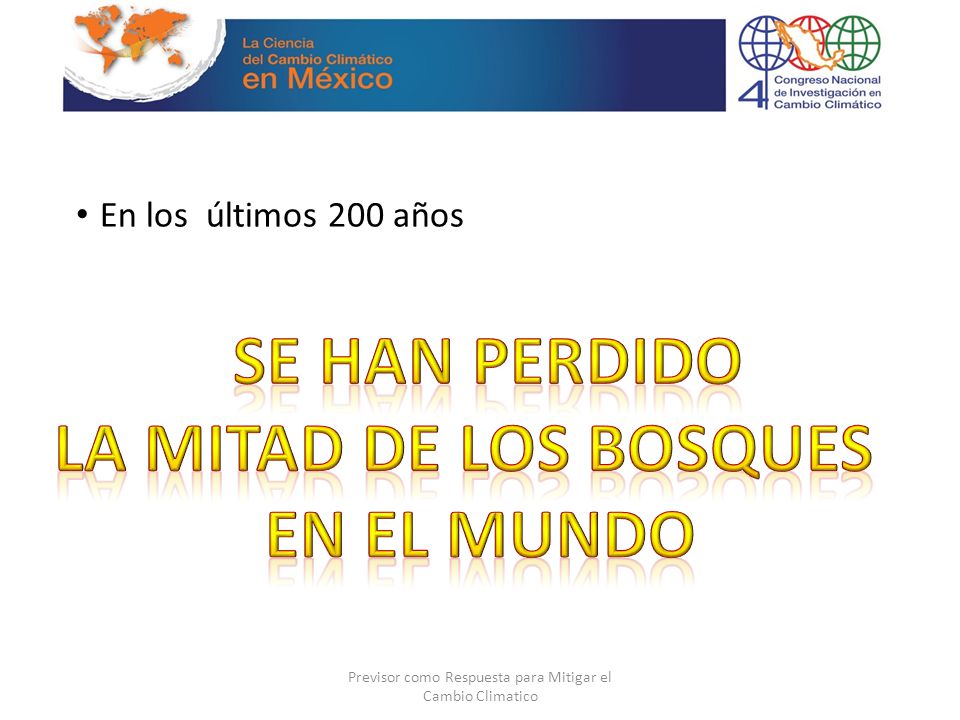 La Ciencia
del Cambio Climático
en México

4 Congreso Nacional
de Investigación en
Cambio Climático

• En los últimos 200 años

SE HAN PERDIDO
LA MITAD DE LOS BOSQUES
EN EL MUNDO

Previsor como Respuesta para Mitigar el Cambio Climatico